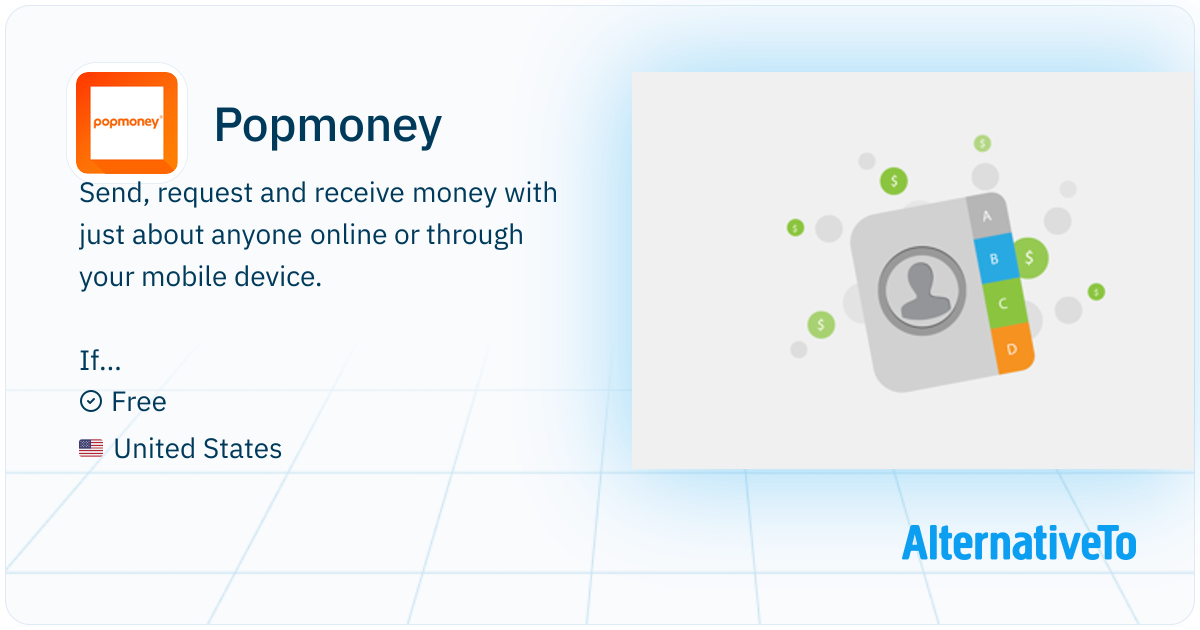 popmoney

Popmoney

Send, request and receive money with just about anyone online or through your mobile device.

If...

Free

United States

$ $ $ $ $ $

A
B
C
D

AlternativeTo